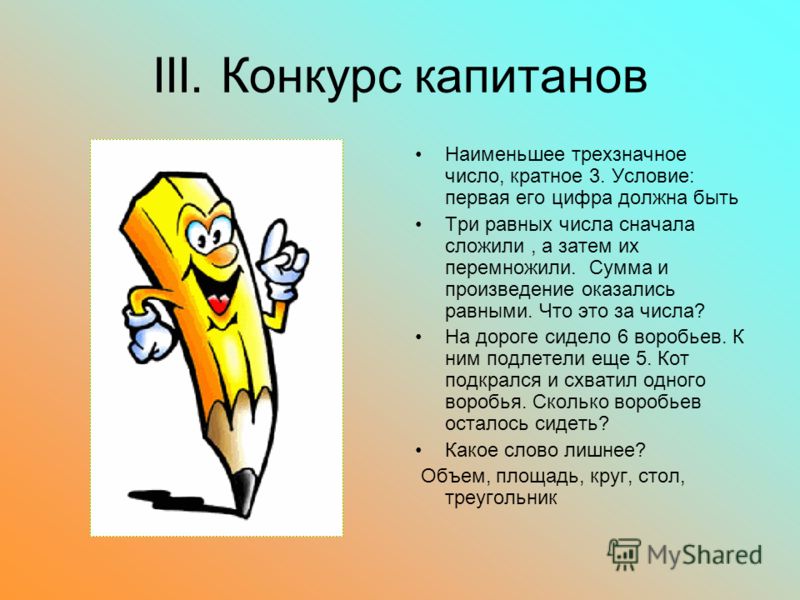 III. Конкурс капитанов

• Наименьшее трехзначное число, кратное 3. Условие: первая его цифра должна быть

• Три равных числа сначала сложили , а затем их перемножили. Сумма и произведение оказались равными. Что это за числа?

• На дороге сидело 6 воробьев. К ним подлетели еще 5. Кот подкрался и схватил одного воробья. Сколько воробьев осталось сидеть?

• Какое слово лишнее?

Объем, площадь, круг, стол, треугольник

MyShared